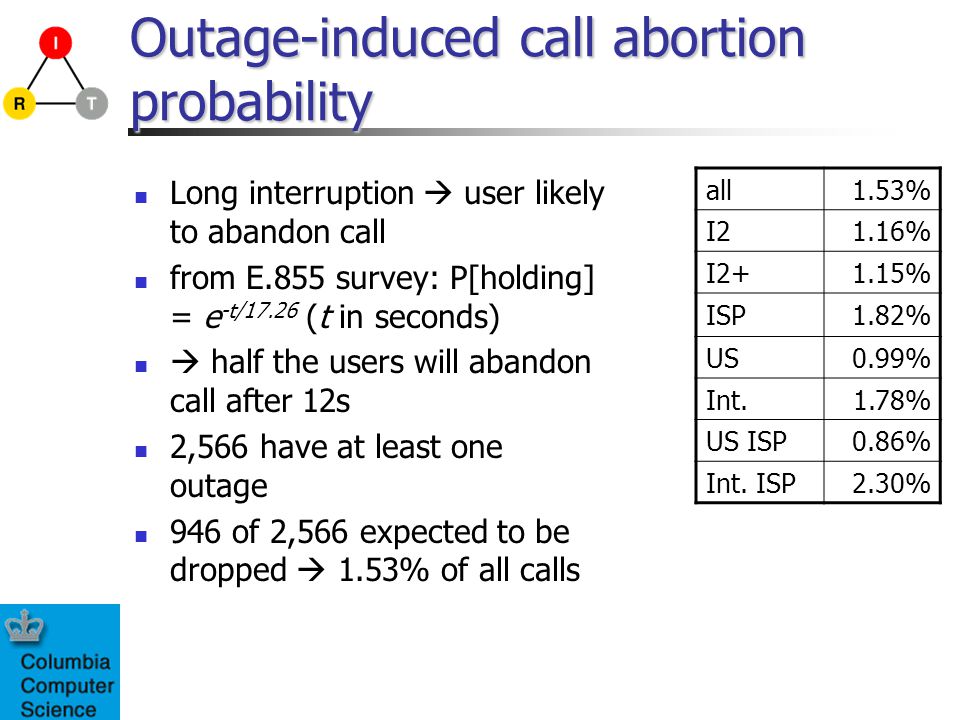 I

R

T

Outage-induced call abortion probability

- Long interruption → user likely to abandon call
- from E.855 survey: P[holding] = $e^{-t/17.26}$ ($t$ in seconds)
- → half the users will abandon call after 12s
- 2,566 have at least one outage
- 946 of 2,566 expected to be dropped → 1.53% of all calls

| all | 1.53% |
|---|---|
| I2 | 1.16% |
| I2+ | 1.15% |
| ISP | 1.82% |
| US | 0.99% |
| Int. | 1.78% |
| US ISP | 0.86% |
| Int. ISP | 2.30% |

Columbia Computer Science